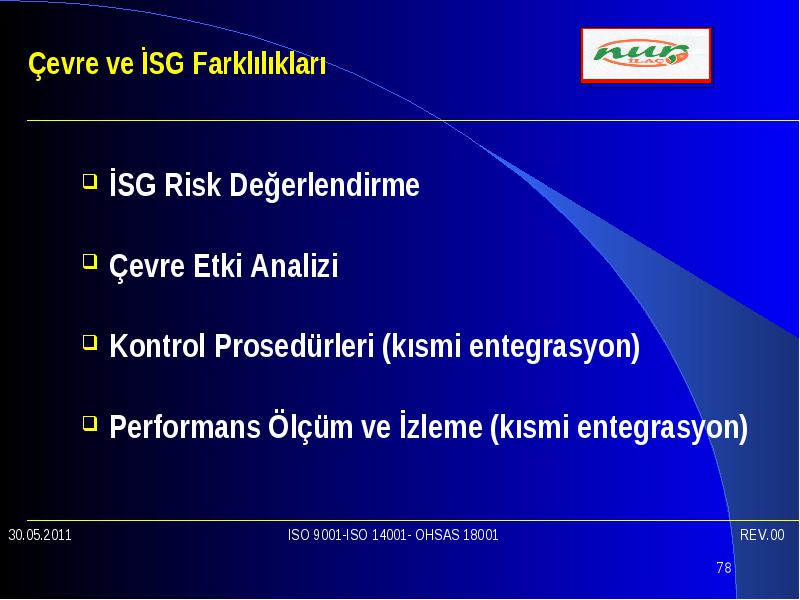 Çevre ve İSG Farklılıkları

nur İLAÇ

İSG Risk Değerlendirme

Çevre Etki Analizi

Kontrol Prosedürleri (kısmi entegrasyon)

Performans Ölçüm ve İzleme (kısmi entegrasyon)

30.05.2011

ISO 9001-ISO 14001- OHSAS 18001

REV.00

78